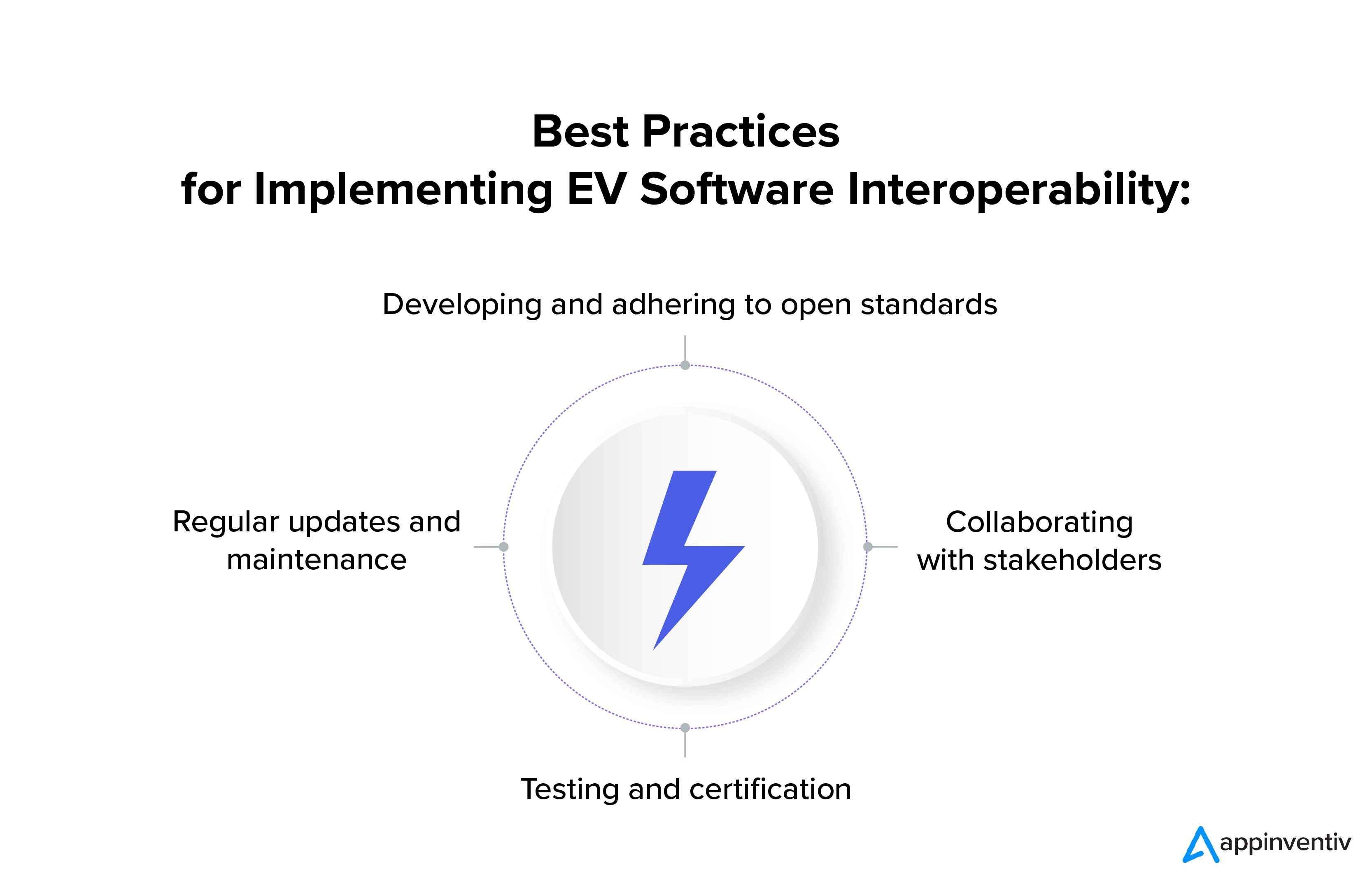 Best Practices
for Implementing EV Software Interoperability:

Developing and adhering to open standards

Regular updates and maintenance

Collaborating with stakeholders

Testing and certification

appinventiv